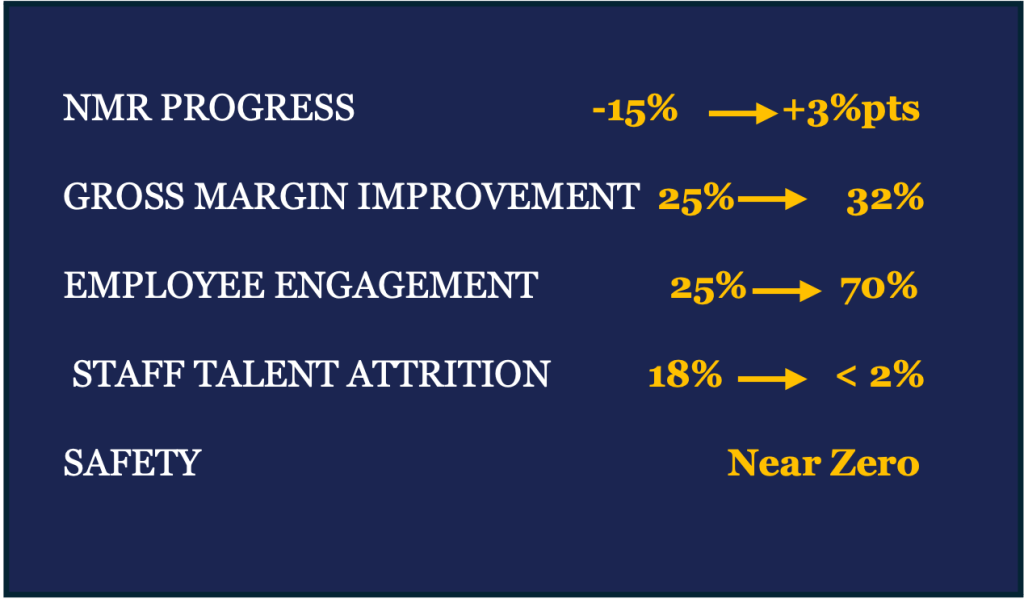 NMR PROGRESS -15% → +3%pts

GROSS MARGIN IMPROVEMENT 25% → 32%

EMPLOYEE ENGAGEMENT 25% → 70%

STAFF TALENT ATTRITION 18% → < 2%

SAFETY Near Zero